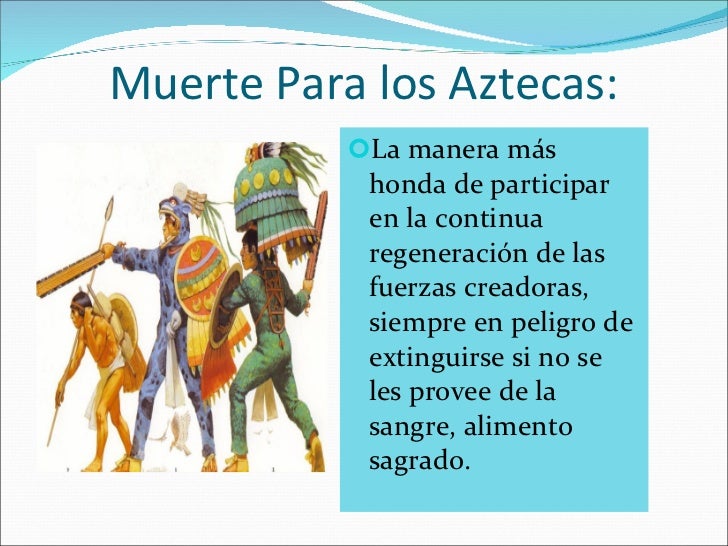 Muerte Para los Aztecas:

La manera más honda de participar en la continua regeneración de las fuerzas creadoras, siempre en peligro de extinguirse si no se les provee de la sangre, alimento sagrado.